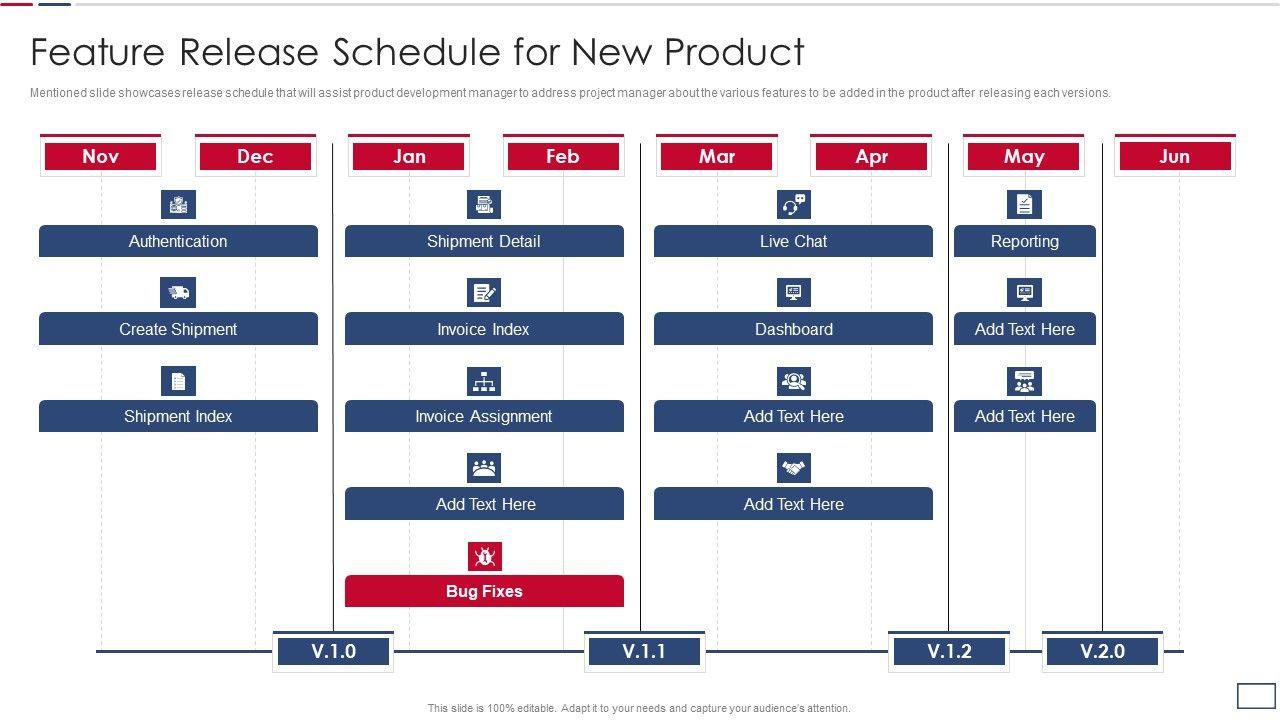 Feature Release Schedule for New Product

Mentioned slide showcases release schedule that will assist product development manager to address project manager about the various features to be added in the product after releasing each versions.

Nov Dec Jan Feb Mar Apr May Jun

Authentication

Create Shipment

Shipment Index

Shipment Detail

Invoice Index

Invoice Assignment

Add Text Here

Bug Fixes

Live Chat

Dashboard

Add Text Here

Add Text Here

Reporting

Add Text Here

Add Text Here

V.1.0 V.1.1 V.1.2 V.2.0

This slide is 100% editable. Adapt it to your needs and capture your audience's attention.